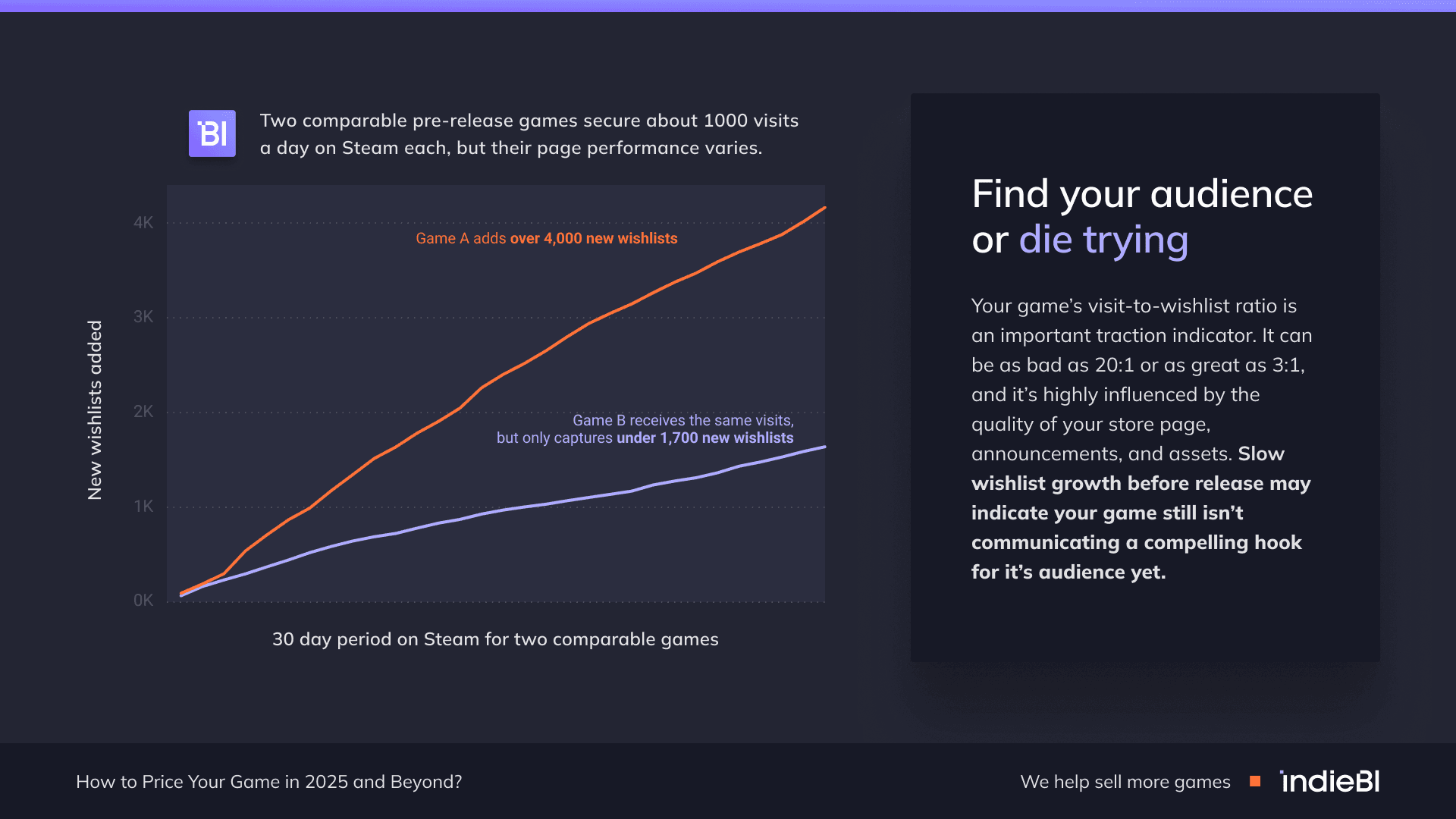 BI

Two comparable pre-release games secure about 1000 visits a day on Steam each, but their page performance varies.

New wishlists added

4K

3K

2K

1K

0K

Game A adds over 4,000 new wishlists

Game B receives the same visits, but only captures under 1,700 new wishlists

30 day period on Steam for two comparable games

Find your audience or die trying

Your game's visit-to-wishlist ratio is an important traction indicator. It can be as bad as 20:1 or as great as 3:1, and it's highly influenced by the quality of your store page, announcements, and assets. Slow wishlist growth before release may indicate your game still isn't communicating a compelling hook for it's audience yet.

How to Price Your Game in 2025 and Beyond?

We help sell more games

indieBI